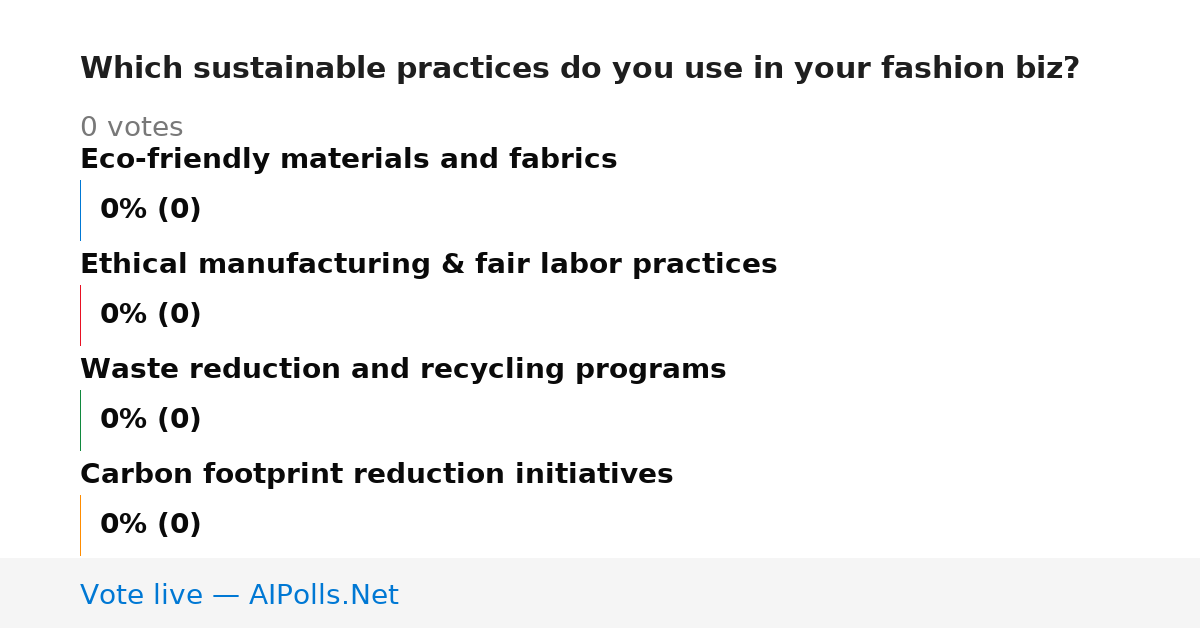 Which sustainable practices do you use in your fashion biz?

0 votes

Eco-friendly materials and fabrics

0% (0)

Ethical manufacturing & fair labor practices

0% (0)

Waste reduction and recycling programs

0% (0)

Carbon footprint reduction initiatives

0% (0)

Vote live — AIPolls.Net